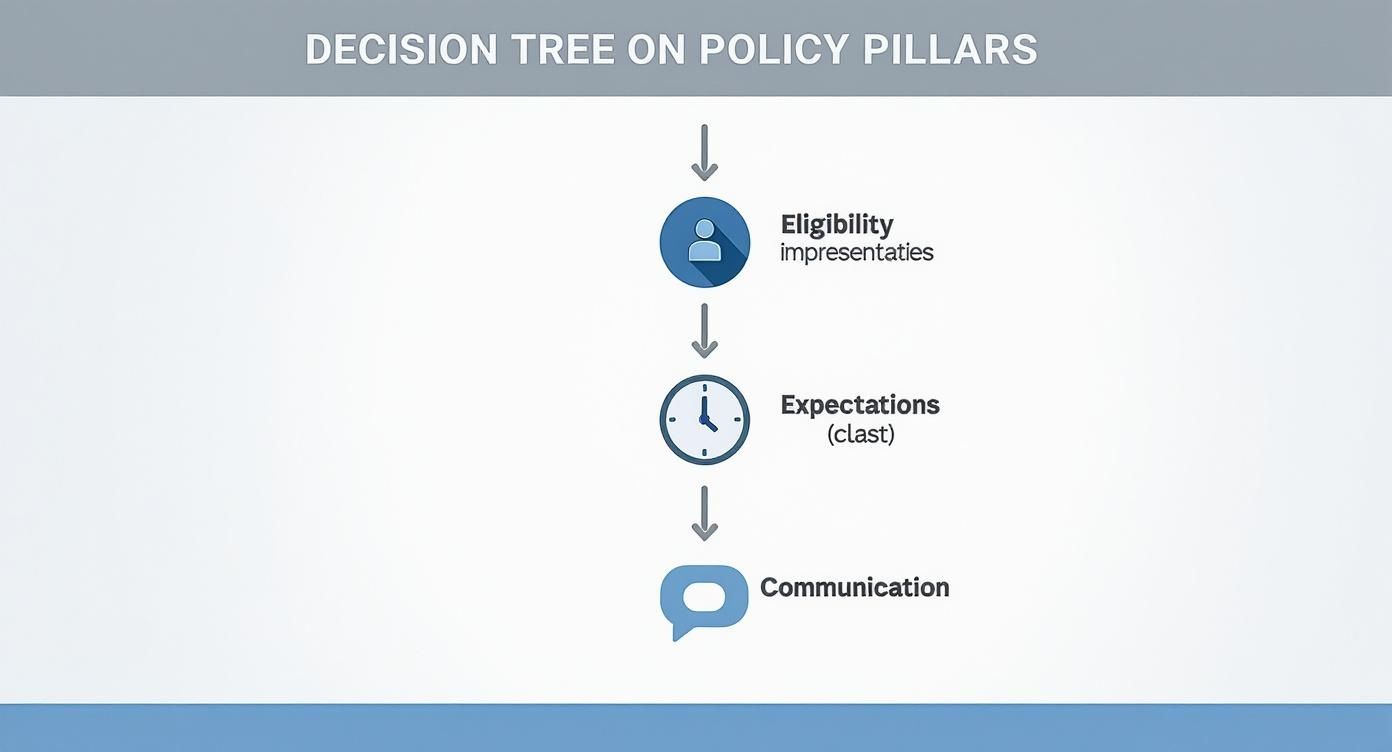 DECISION TREE ON POLICY PILLARS

Eligibility
impresentaties

Expectations
(clast)

Communication